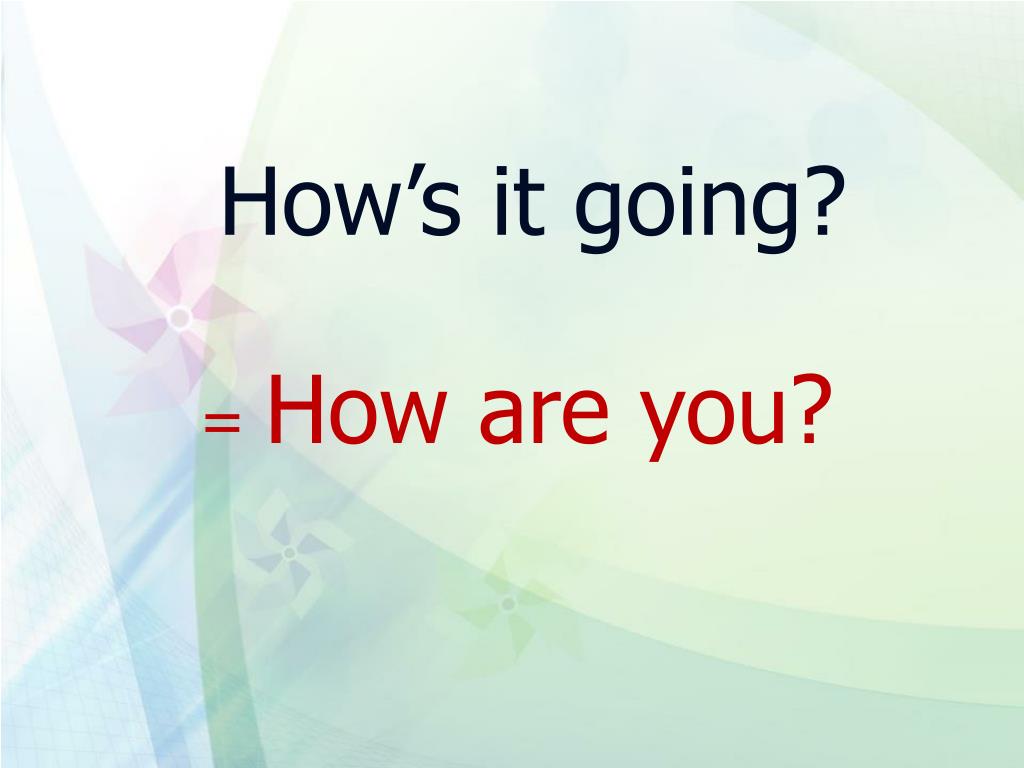 How’s it going?

= How are you?